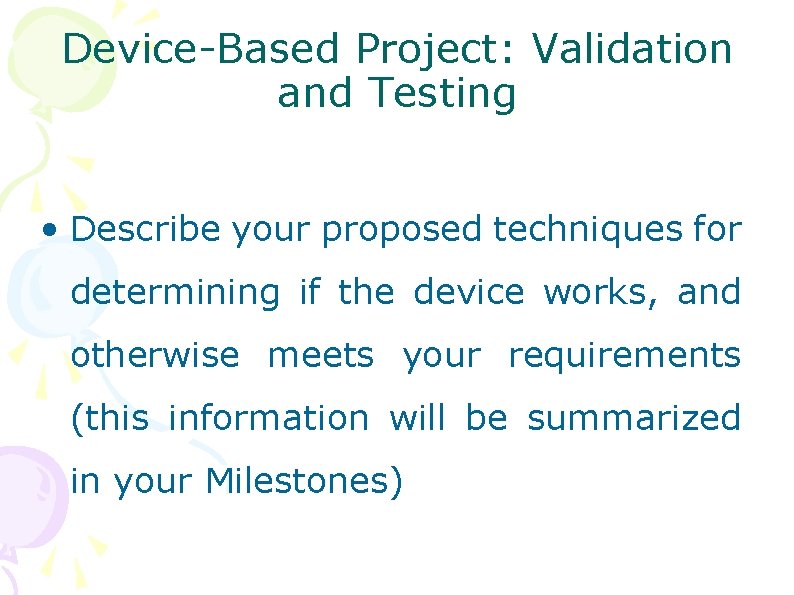 Device-Based Project: Validation and Testing

• Describe your proposed techniques for determining if the device works, and otherwise meets your requirements (this information will be summarized in your Milestones)